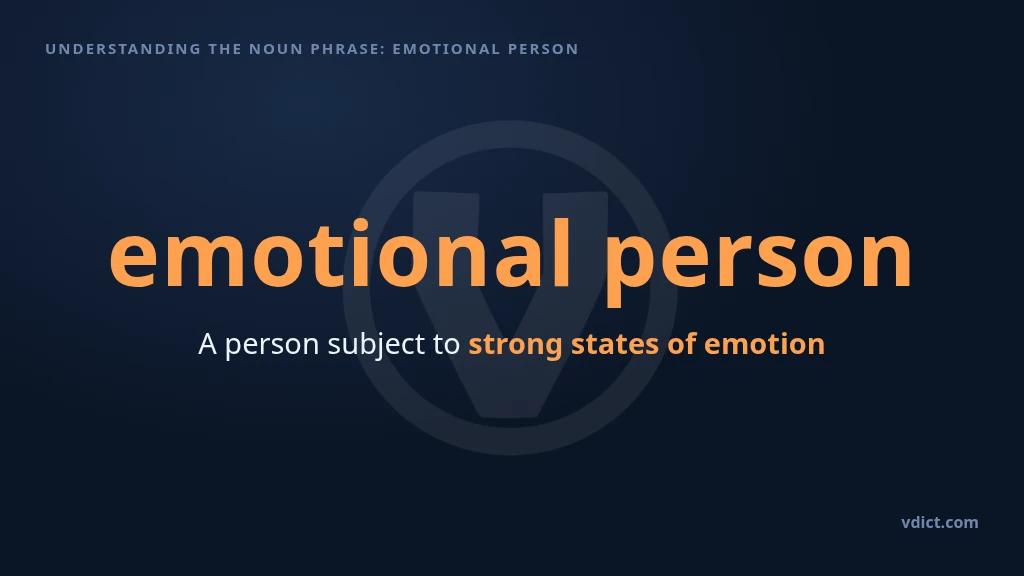 UNDERSTANDING THE NOUN PHRASE: EMOTIONAL PERSON

emotional person

A person subject to strong states of emotion

vdict.com